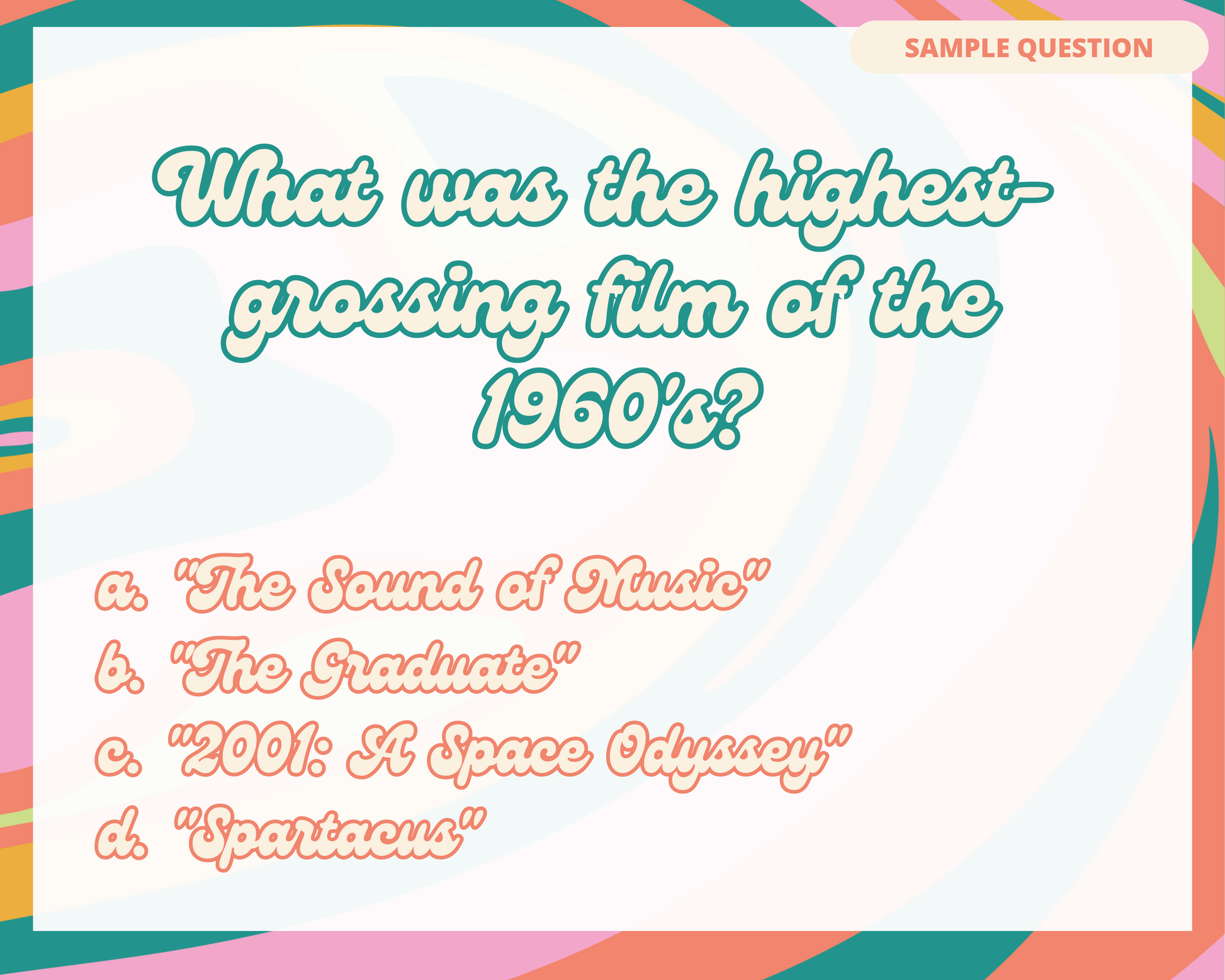 SAMPLE QUESTION

What was the highest-grossing film of the 1960's?

a. "The Sound of Music"
b. "The Graduate"
c. "2001: A Space Odyssey"
d. "Spartacus"